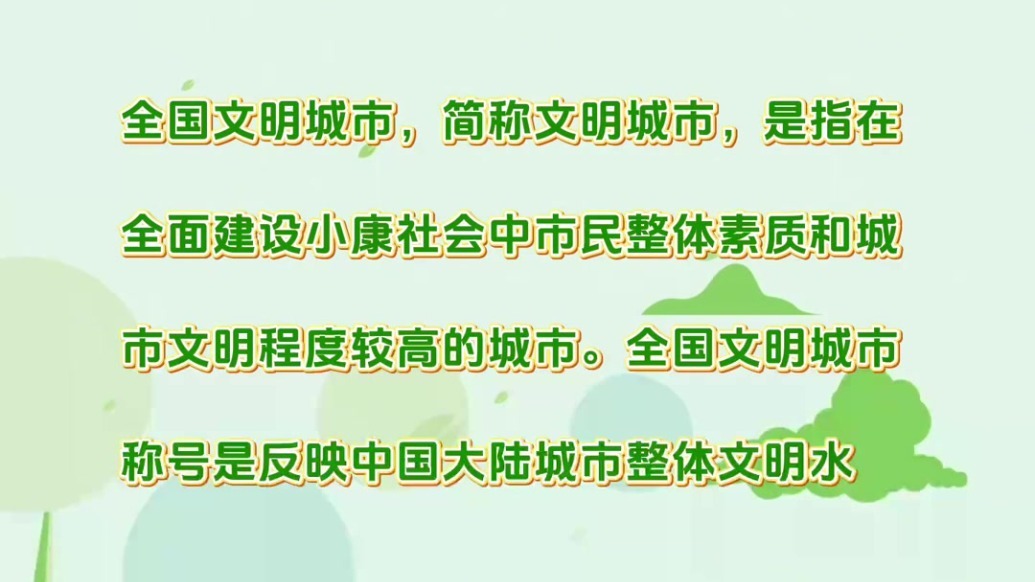 全国文明城市，简称文明城市，是指在全面建设小康社会中市民整体素质和城市文明程度较高的城市。全国文明城市称号是反映中国大陆城市整体文明水